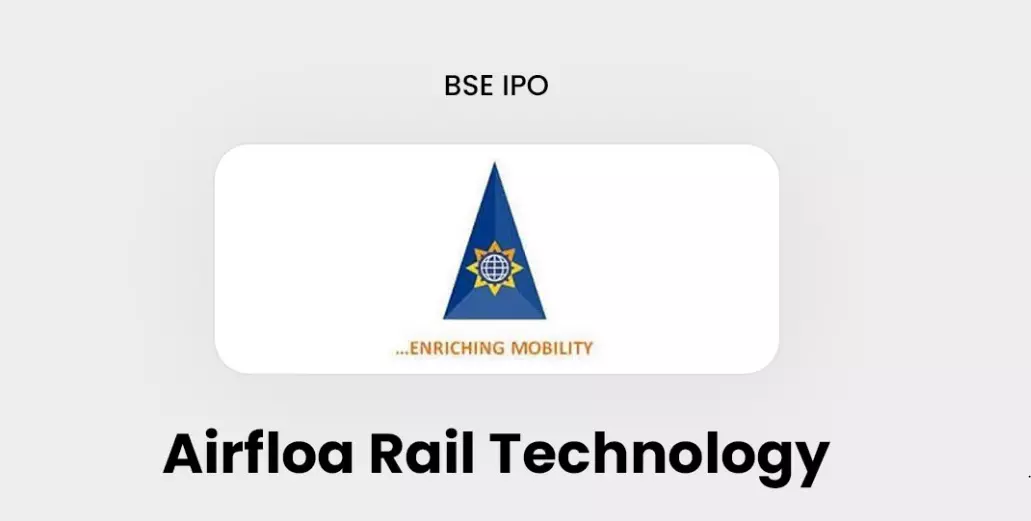 BSE IPO

...ENRICHING MOBILITY

Airfloa Rail Technology